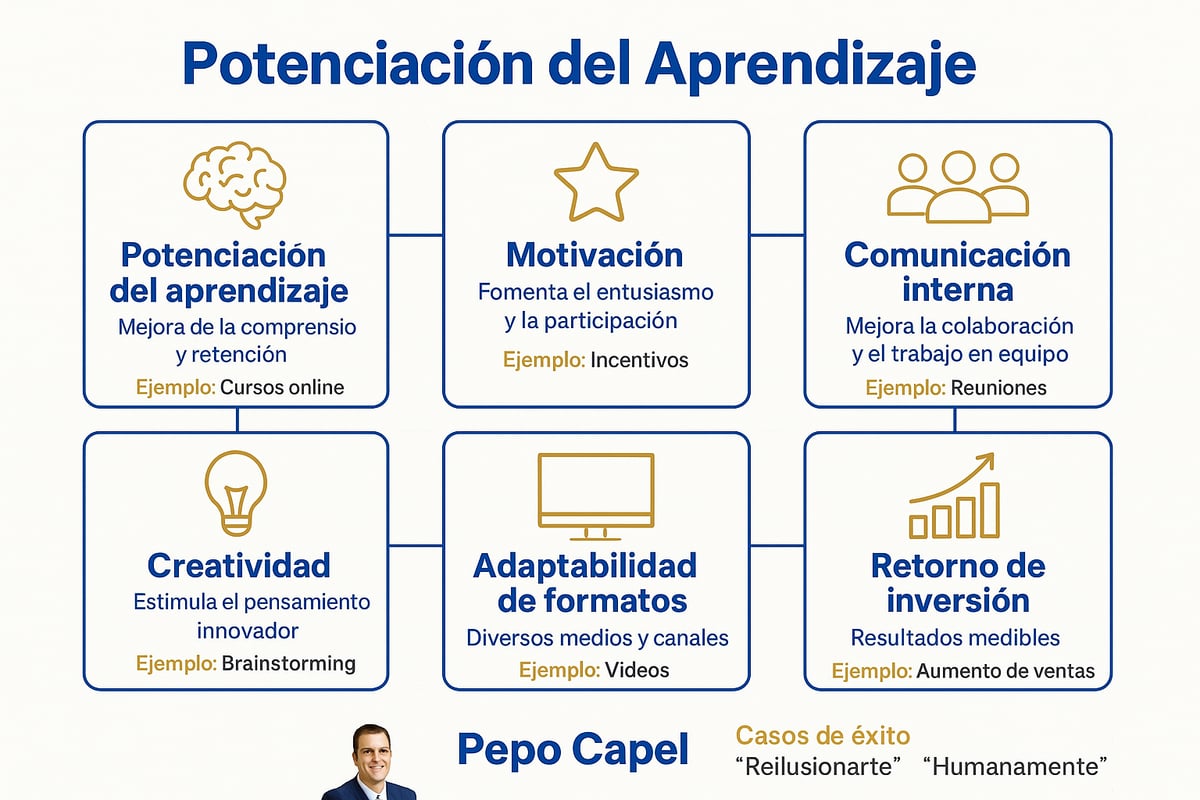 Potenciación del Aprendizaje

Potenciación del aprendizaje
Mejora de la comprensio y retención
Ejemplo: Cursos online

Motivación
Fomenta el entusiasmo y la participación
Ejemplo: Incentivos

Comunicación interna
Mejora la colaboración y el trabajo en equipo
Ejemplo: Reuniones

Creatividad
Estimula el pensamiento innovador
Ejemplo: Brainstorming

Adaptabilidad de formatos
Diversos medios y canales
Ejemplo: Videos

Retorno de inversión
Resultados medibles
Ejemplo: Aumento de ventas

Pepo Capel

Casos de éxito
“Reilusionarte” “Humanamente”